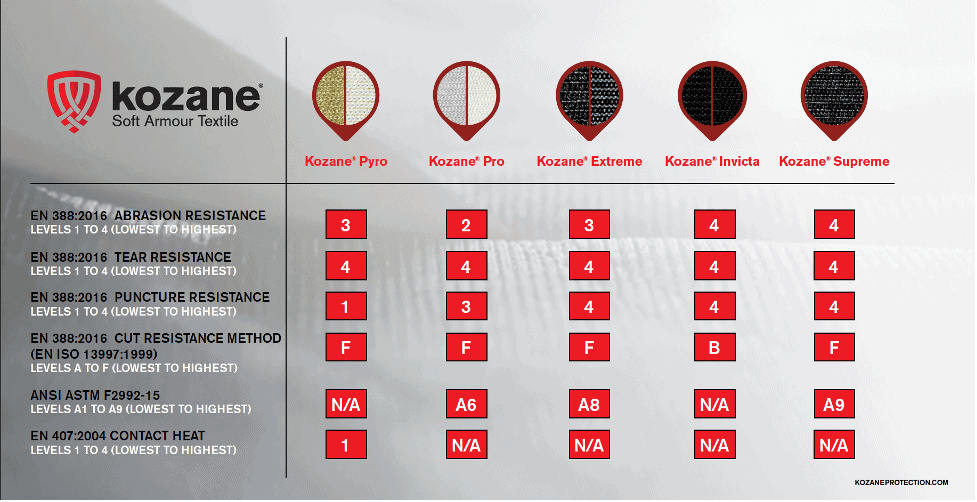 kozane®
Soft Armour Textile

| | Kozane® Pyro | Kozane® Pro | Kozane® Extreme | Kozane® Invicta | Kozane® Supreme |
|---|---|---|---|---|---|
| EN 388:2016 ABRASION RESISTANCE LEVELS 1 TO 4 (LOWEST TO HIGHEST) | 3 | 2 | 3 | 4 | 4 |
| EN 388:2016 TEAR RESISTANCE LEVELS 1 TO 4 (LOWEST TO HIGHEST) | 4 | 4 | 4 | 4 | 4 |
| EN 388:2016 PUNCTURE RESISTANCE LEVELS 1 TO 4 (LOWEST TO HIGHEST) | 1 | 3 | 4 | 4 | 4 |
| EN 388:2016 CUT RESISTANCE METHOD (EN ISO 13997:1999) LEVELS A TO F (LOWEST TO HIGHEST) | F | F | F | B | F |
| ANSI ASTM F2992-15 LEVELS A1 TO A9 (LOWEST TO HIGHEST) | N/A | A6 | A8 | N/A | A9 |
| EN 407:2004 CONTACT HEAT LEVELS 1 TO 4 (LOWEST TO HIGHEST) | 1 | N/A | N/A | N/A | N/A |

KOZANEPROTECTION.COM